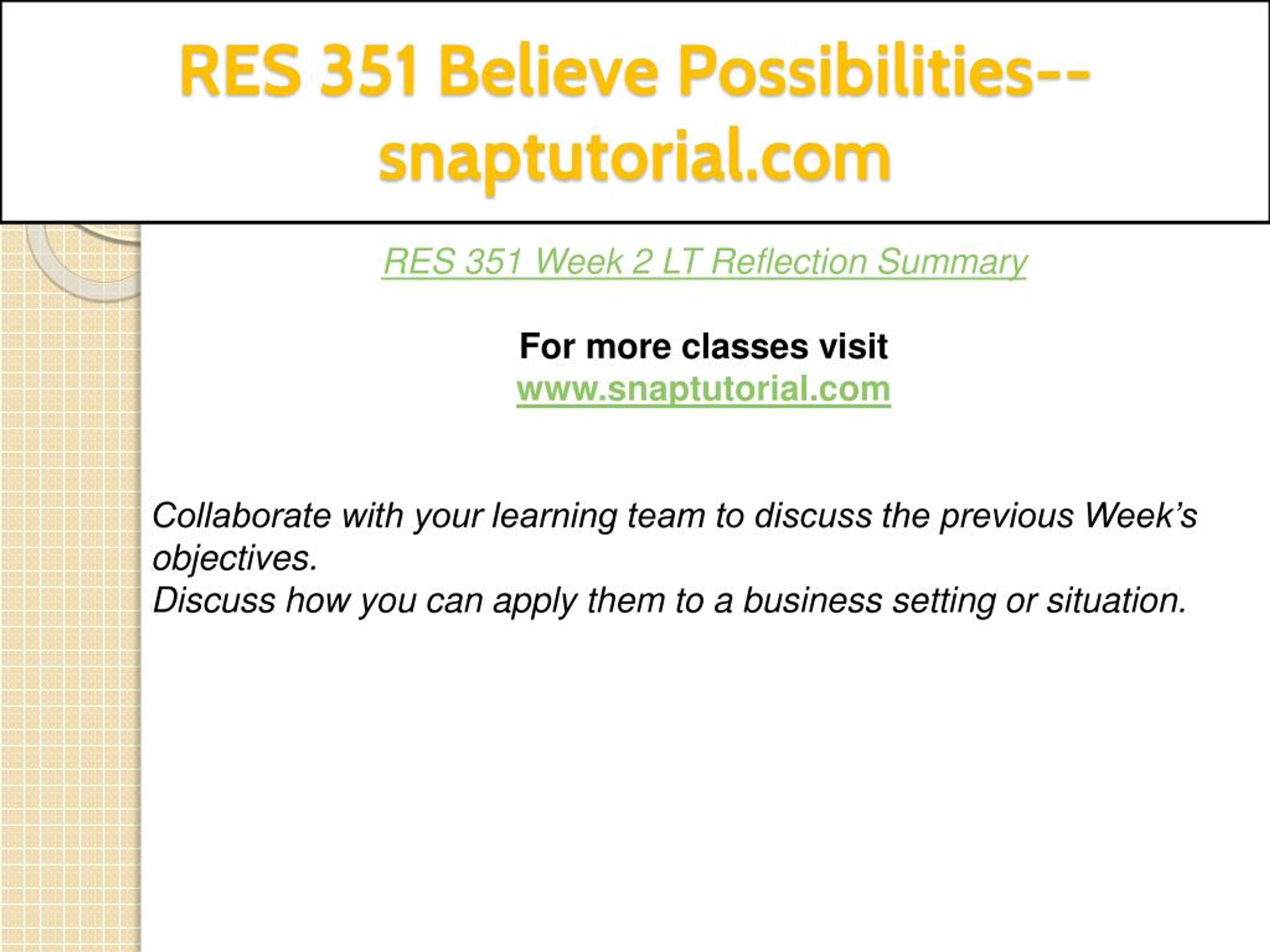 RES 351 Believe Possibilities--snaptutorial.com

RES 351 Week 2 LT Reflection Summary

For more classes visit
www.snaptutorial.com

Collaborate with your learning team to discuss the previous Week's objectives.
Discuss how you can apply them to a business setting or situation.